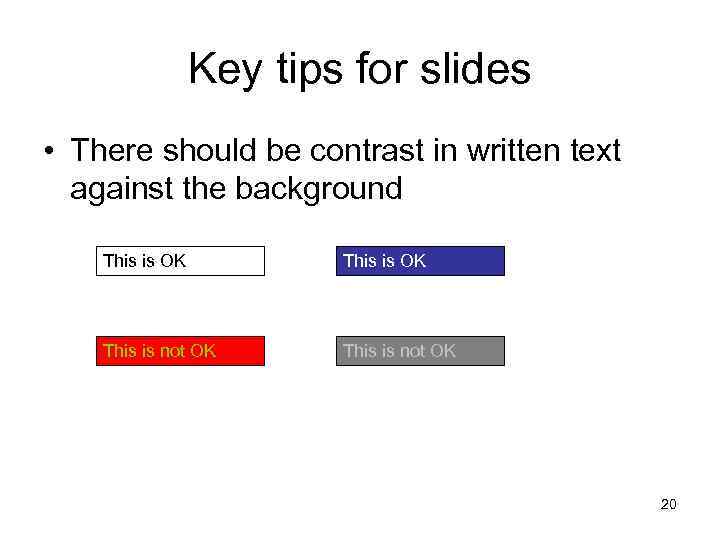 Key tips for slides

• There should be contrast in written text against the background

This is OK

This is OK

This is not OK

This is not OK

20